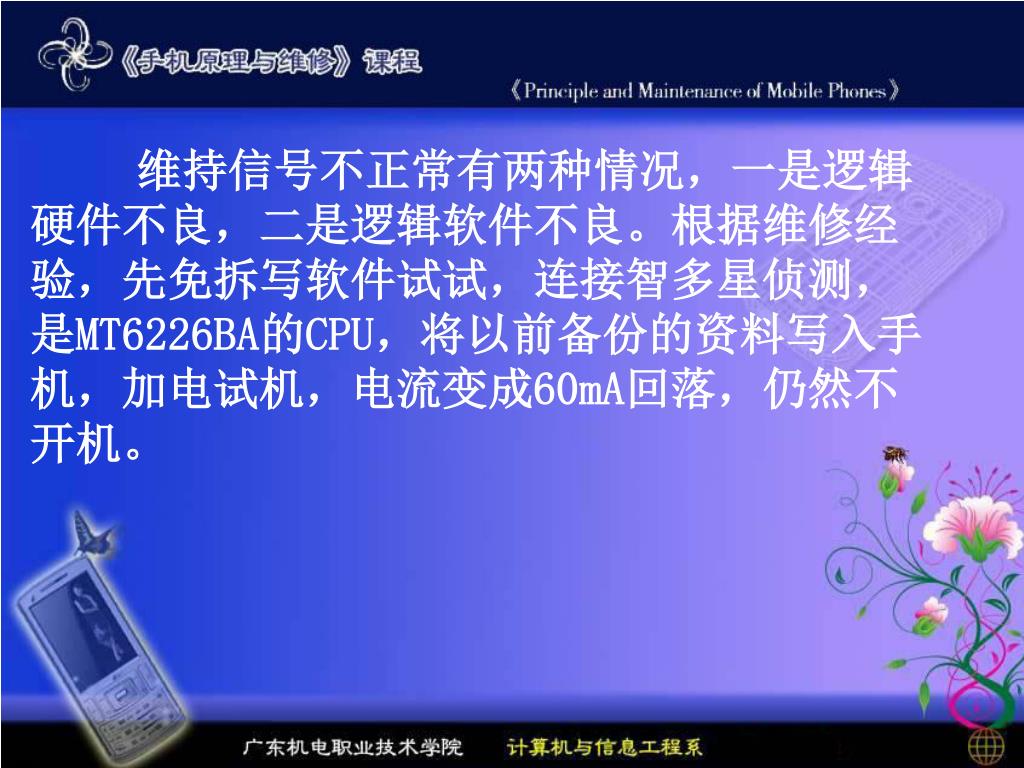 《手机原理与维修》课程

《Principle and Maintenance of Mobile Phones》

维持信号不正常有两种情况，一是逻辑硬件不良，二是逻辑软件不良。根据维修经验，先免拆写软件试试，连接智多星侦测，是MT6226BA的CPU，将以前备份的资料写入手机，加电试机，电流变成60mA回落，仍然不开机。

广东机电职业技术学院　计算机与信息工程系